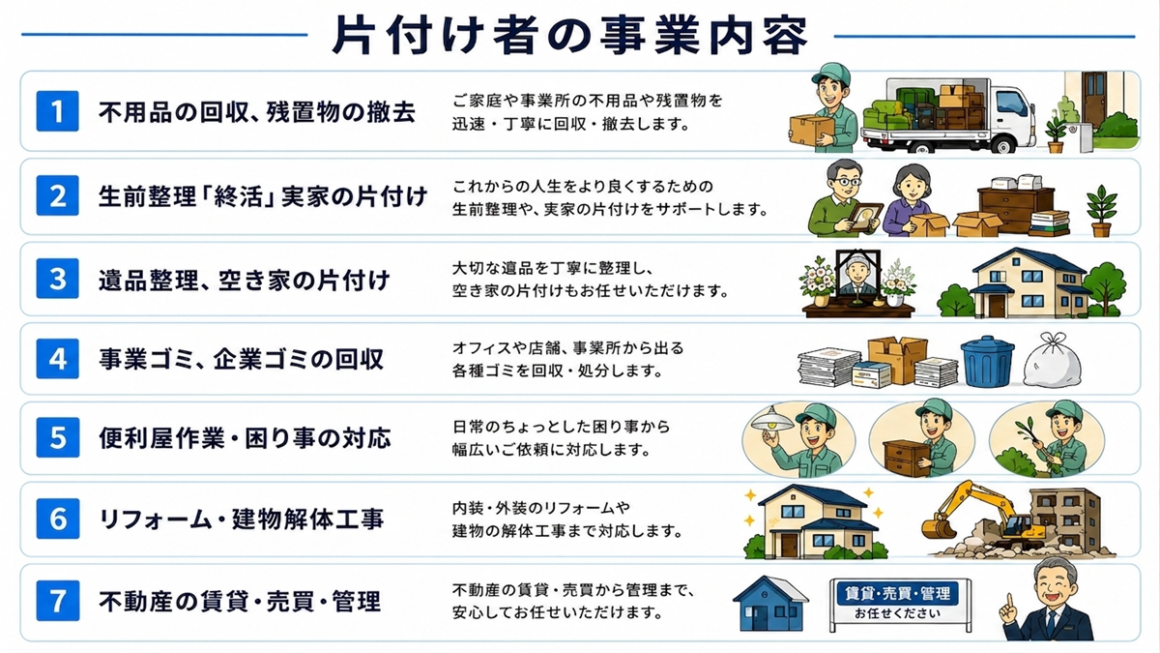 片付け者の事業内容

1 不用品の回収、残置物の撤去
ご家庭や事業所の不用品や残置物を迅速・丁寧に回収・撤去します。

2 生前整理「終活」実家の片付け
これからの人生をより良くするための生前整理や、実家の片付けをサポートします。

3 遺品整理、空き家の片付け
大切な遺品を丁寧に整理し、空き家の片付けもお任せいただけます。

4 事業ゴミ、企業ゴミの回収
オフィスや店舗、事業所から出る各種ゴミを回収・処分します。

5 便利屋作業・困り事の対応
日常のちょっとした困り事から幅広いご依頼に対応します。

6 リフォーム・建物解体工事
内装・外装のリフォームや建物の解体工事まで対応します。

7 不動産の賃貸・売買・管理
不動産の賃貸・売買から管理まで、安心してお任せいただけます。

賃貸・売買・管理
お任せください